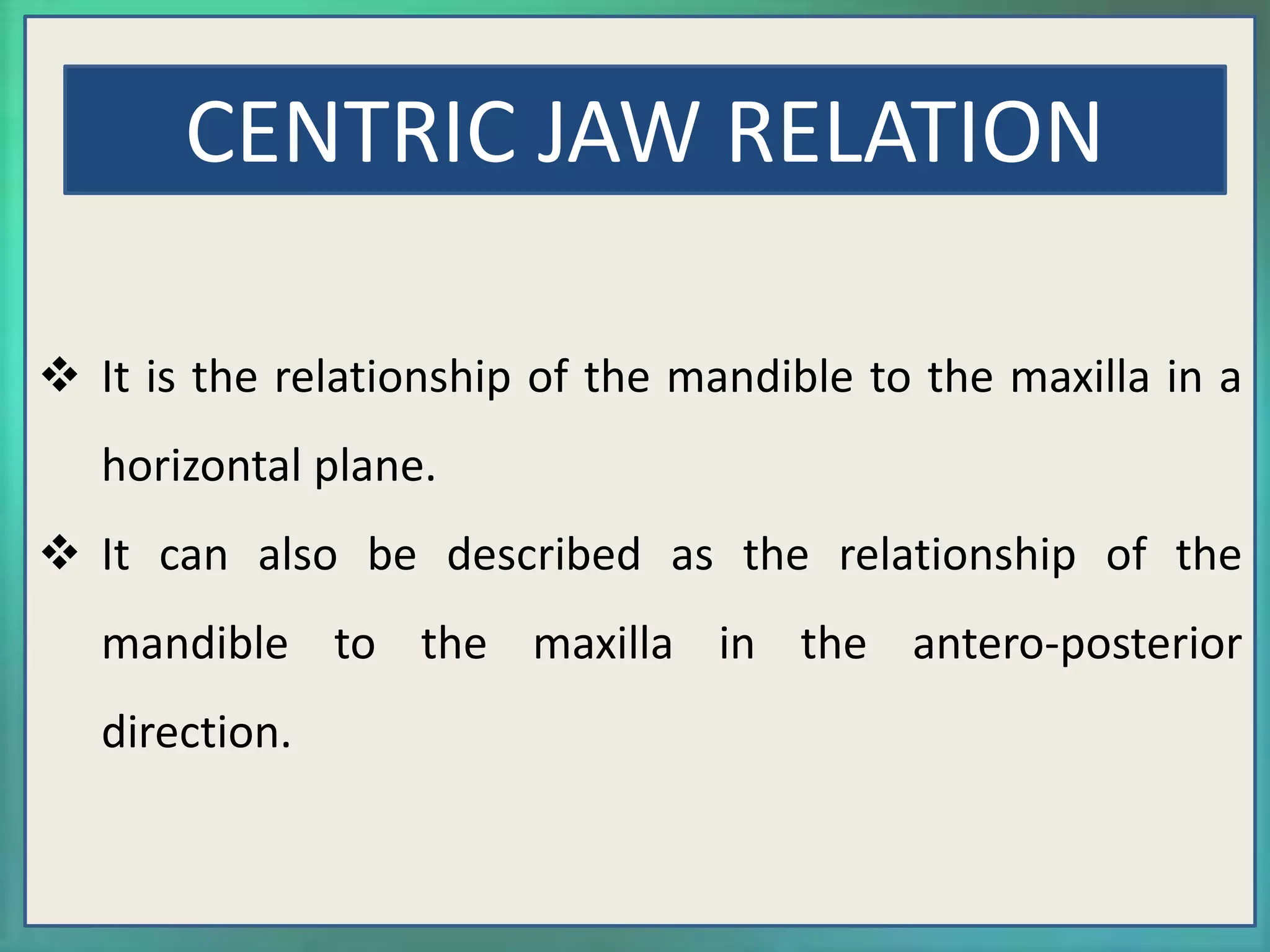 CENTRIC JAW RELATION

❖ It is the relationship of the mandible to the maxilla in a horizontal plane.

❖ It can also be described as the relationship of the mandible to the maxilla in the antero-posterior direction.